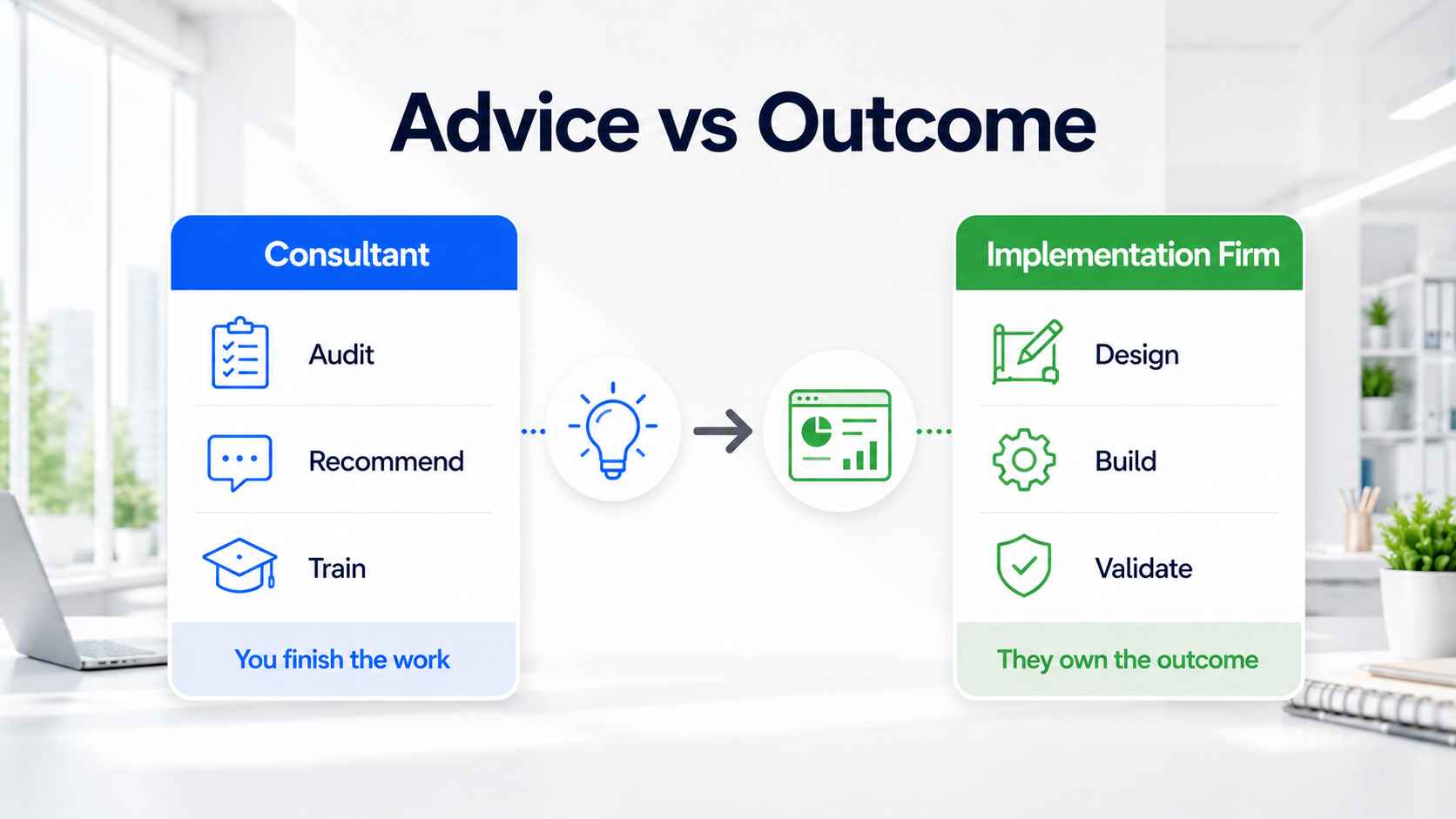 Advice vs Outcome

Consultant

Audit

Recommend

Train

You finish the work

Implementation Firm

Design

Build

Validate

They own the outcome